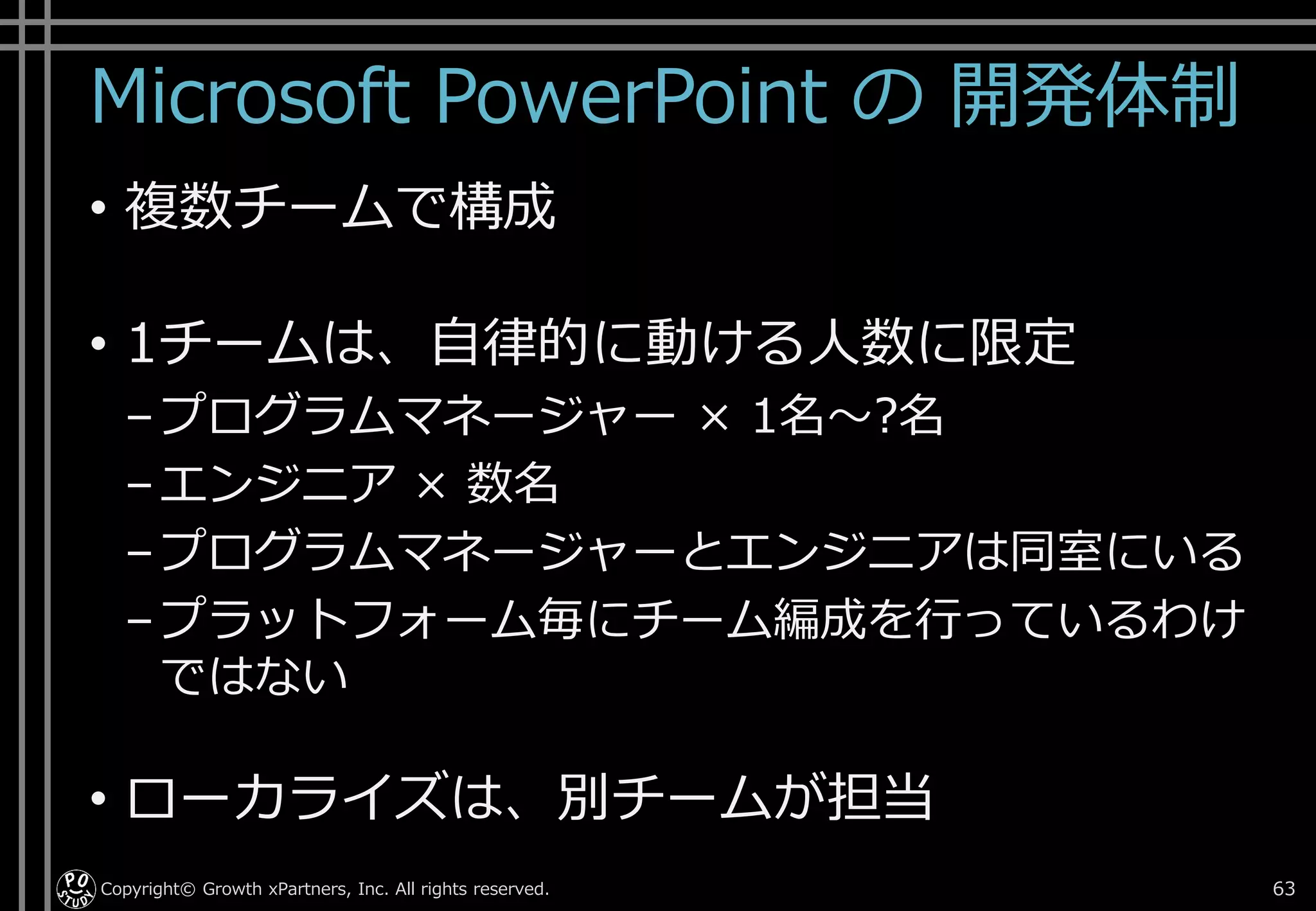 Microsoft PowerPoint の 開発体制

• 複数チームで構成

• 1チームは、自律的に動ける人数に限定

– プログラムマネージャー × 1名～?名

– エンジニア × 数名

– プログラムマネージャーとエンジニアは同室にいる

– プラットフォーム毎にチーム編成を行っているわけではない

• ローカライズは、別チームが担当

PO STUDY

Copyright© Growth xPartners, Inc. All rights reserved.

63